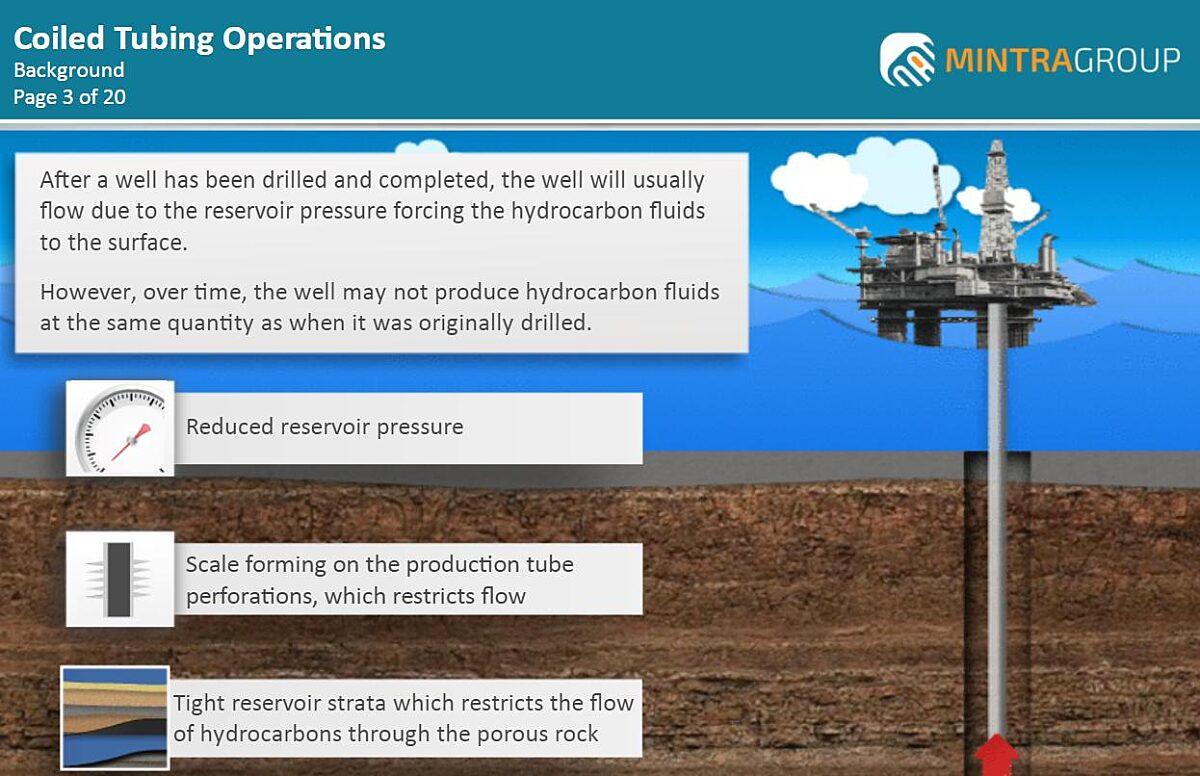 Coiled Tubing Operations
Background
Page 3 of 20

MINTRAGROUP

After a well has been drilled and completed, the well will usually flow due to the reservoir pressure forcing the hydrocarbon fluids to the surface.

However, over time, the well may not produce hydrocarbon fluids at the same quantity as when it was originally drilled.

Reduced reservoir pressure

Scale forming on the production tube perforations, which restricts flow

Tight reservoir strata which restricts the flow of hydrocarbons through the porous rock